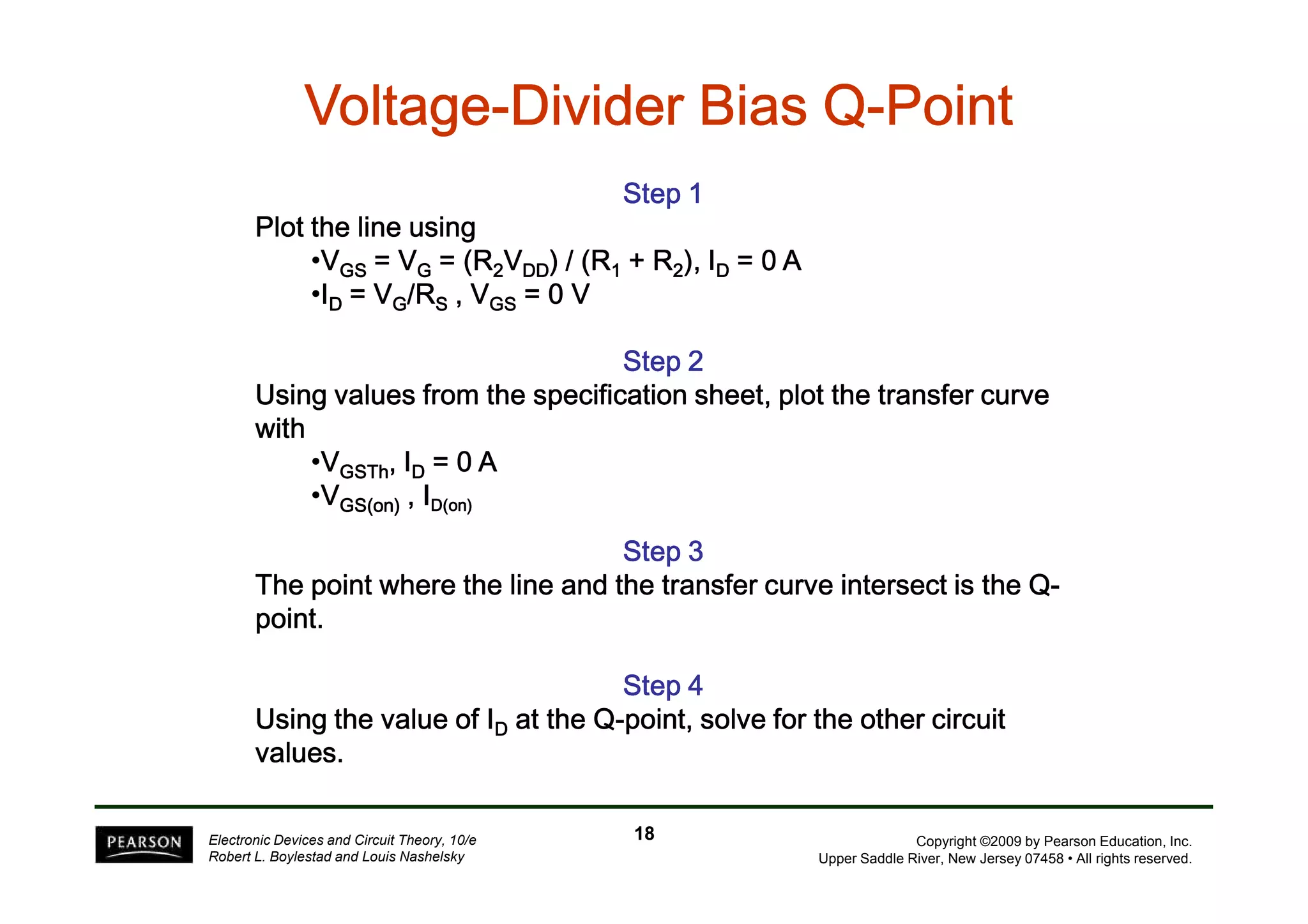 Voltage-Divider Bias Q-Point

Step 1

Plot the line using

•$V_{GS} = V_G = (R_2V_{DD}) / (R_1 + R_2)$, $I_D = 0$ A
•$I_D = V_G/R_S$ , $V_{GS} = 0$ V

Step 2

Using values from the specification sheet, plot the transfer curve with

•$V_{GSTh}$, $I_D = 0$ A
•$V_{GS(on)}$ , $I_{D(on)}$

Step 3

The point where the line and the transfer curve intersect is the Q-point.

Step 4

Using the value of $I_D$ at the Q-point, solve for the other circuit values.

PEARSON

Electronic Devices and Circuit Theory, 10/e
Robert L. Boylestad and Louis Nashelsky

18

Copyright ©2009 by Pearson Education, Inc.
Upper Saddle River, New Jersey 07458 • All rights reserved.